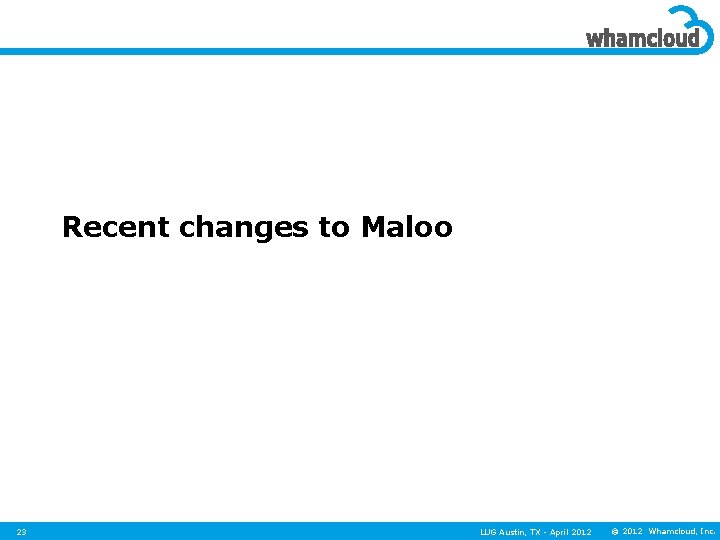 whamcloud

Recent changes to Maloo

23

LUG Austin, TX - April 2012

© 2012 Whamcloud, Inc.